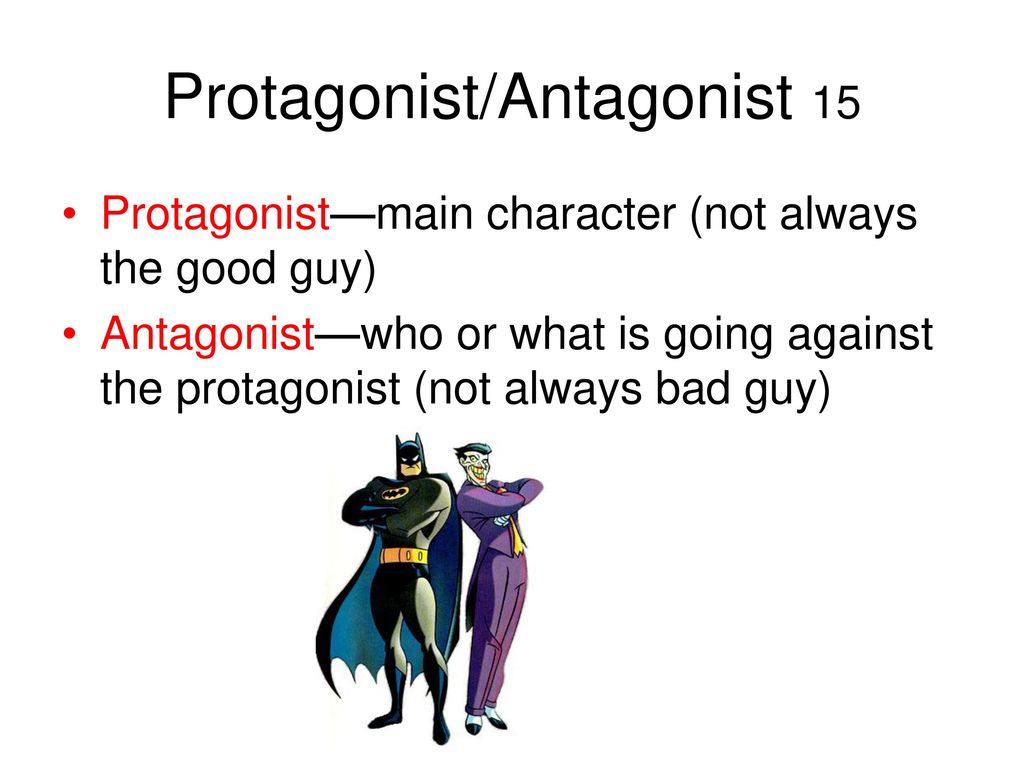 Protagonist/Antagonist 15

• Protagonist—main character (not always the good guy)
• Antagonist—who or what is going against the protagonist (not always bad guy)